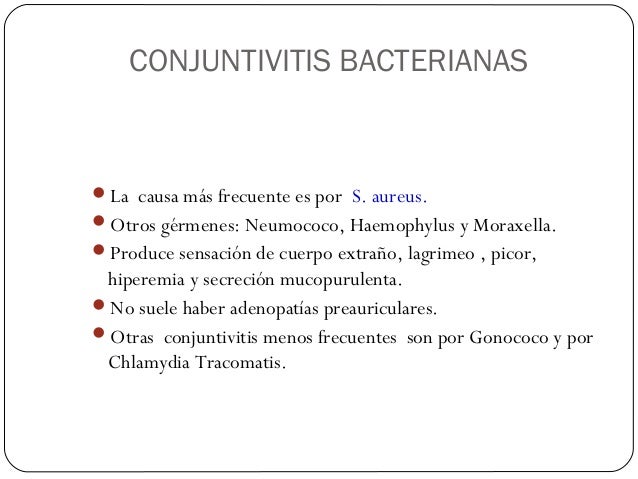 CONJUNTIVITIS BACTERIANAS

- La causa más frecuente es por S. aureus.
- Otros gérmenes: Neumococo, Haemophylus y Moraxella.
- Produce sensación de cuerpo extraño, lagrimeo , picor, hiperemia y secreción mucopurulenta.
- No suele haber adenopatías preauriculares.
- Otras conjuntivitis menos frecuentes son por Gonococo y por Chlamydia Tracomatis.